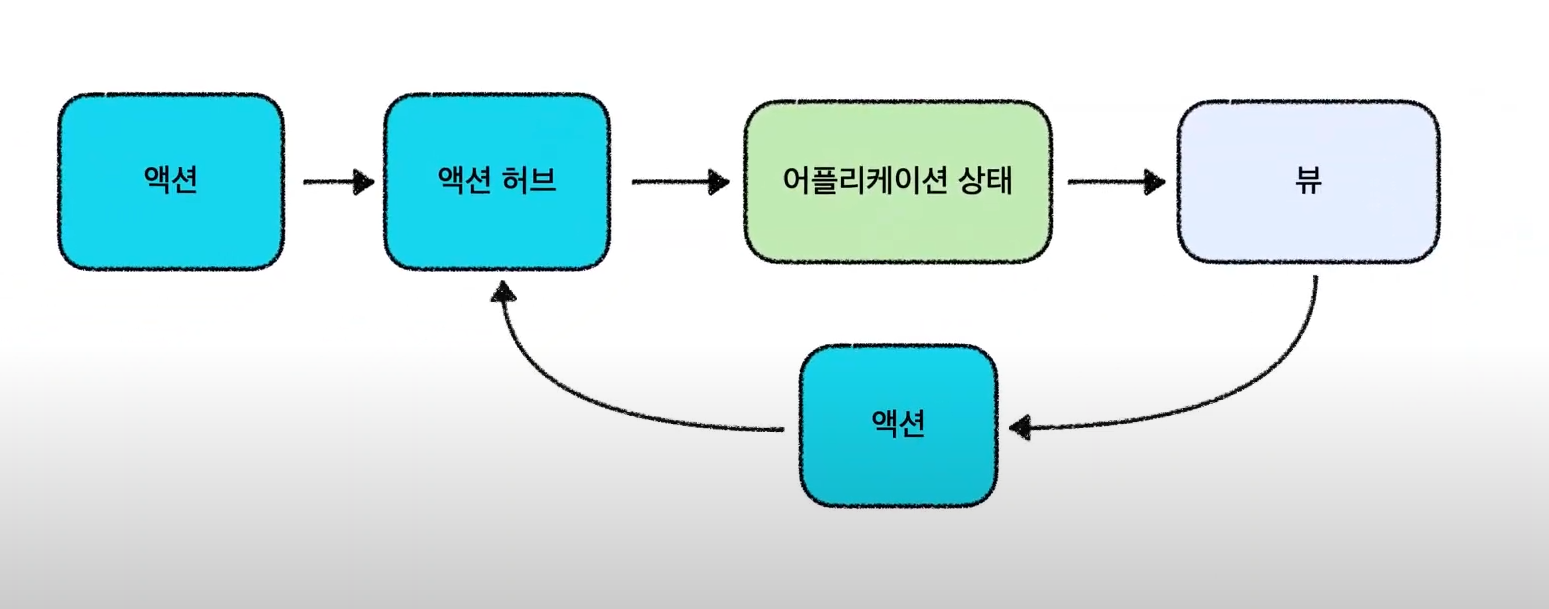 액션

액션 허브

어플리케이션 상태

뷰

액션